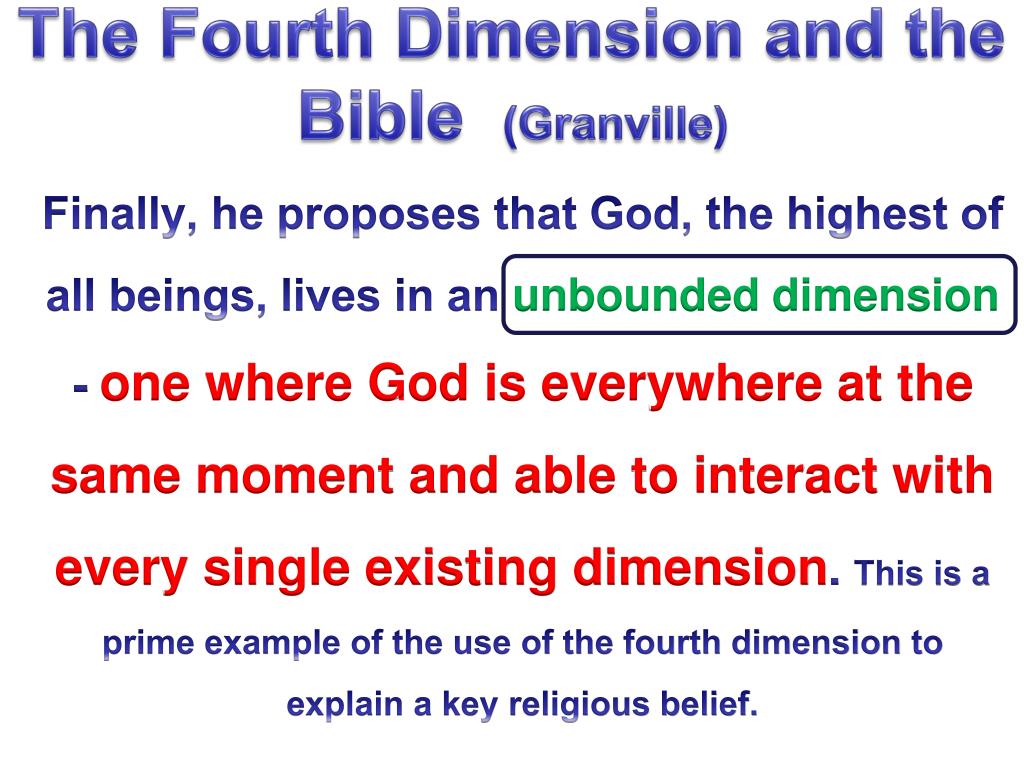 The Fourth Dimension and the Bible (Granville)

Finally, he proposes that God, the highest of all beings, lives in an unbounded dimension - one where God is everywhere at the same moment and able to interact with every single existing dimension. This is a prime example of the use of the fourth dimension to explain a key religious belief.